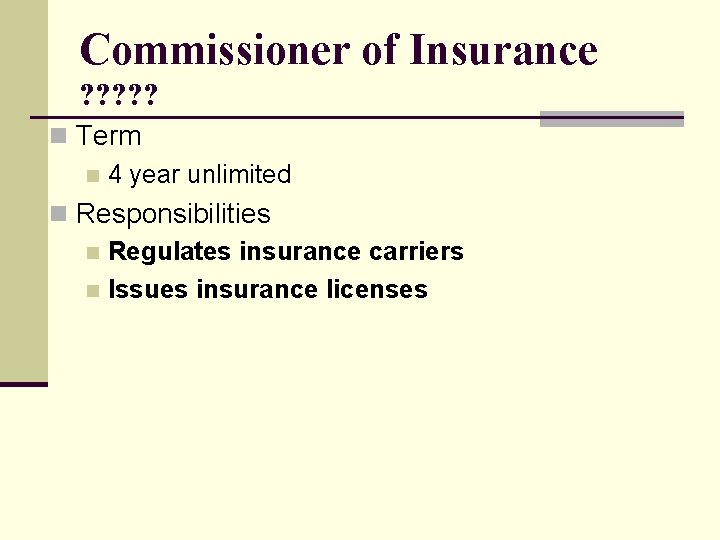 Commissioner of Insurance
?????

Term
4 year unlimited
Responsibilities
Regulates insurance carriers
Issues insurance licenses